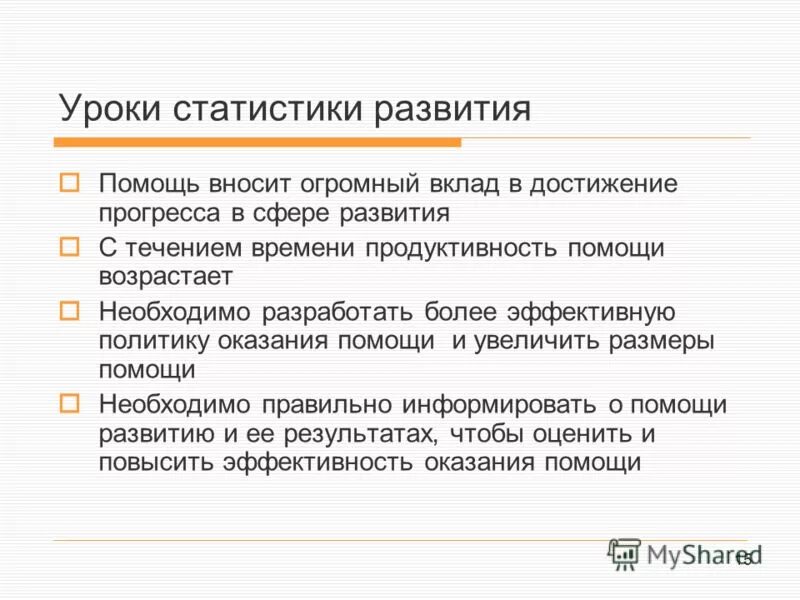 Уроки статистики развития

Помощь вносит огромный вклад в достижение прогресса в сфере развития

С течением времени продуктивность помощи возрастает

Необходимо разработать более эффективную политику оказания помощи и увеличить размеры помощи

Необходимо правильно информировать о помощи развитию и ее результатах, чтобы оценить и повысить эффективность оказания помощи

MyShared

15